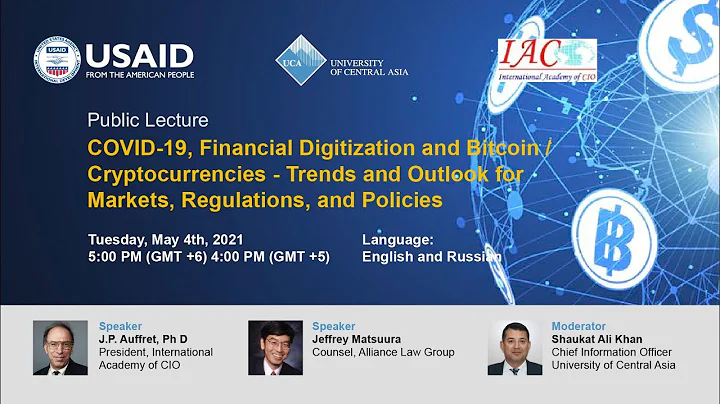 USAID
FROM THE AMERICAN PEOPLE

UCA UNIVERSITY OF CENTRAL ASIA

IAC
International Academy of CIO

Public Lecture
COVID-19, Financial Digitization and Bitcoin / Cryptocurrencies - Trends and Outlook for Markets, Regulations, and Policies

Tuesday, May 4th, 2021
5:00 PM (GMT +6) 4:00 PM (GMT +5)

Language:
English and Russian

Speaker
J.P. Auffret, Ph D
President, International Academy of CIO

Speaker
Jeffrey Matsuura
Counsel, Alliance Law Group

Moderator
Shaukat Ali Khan
Chief Information Officer
University of Central Asia